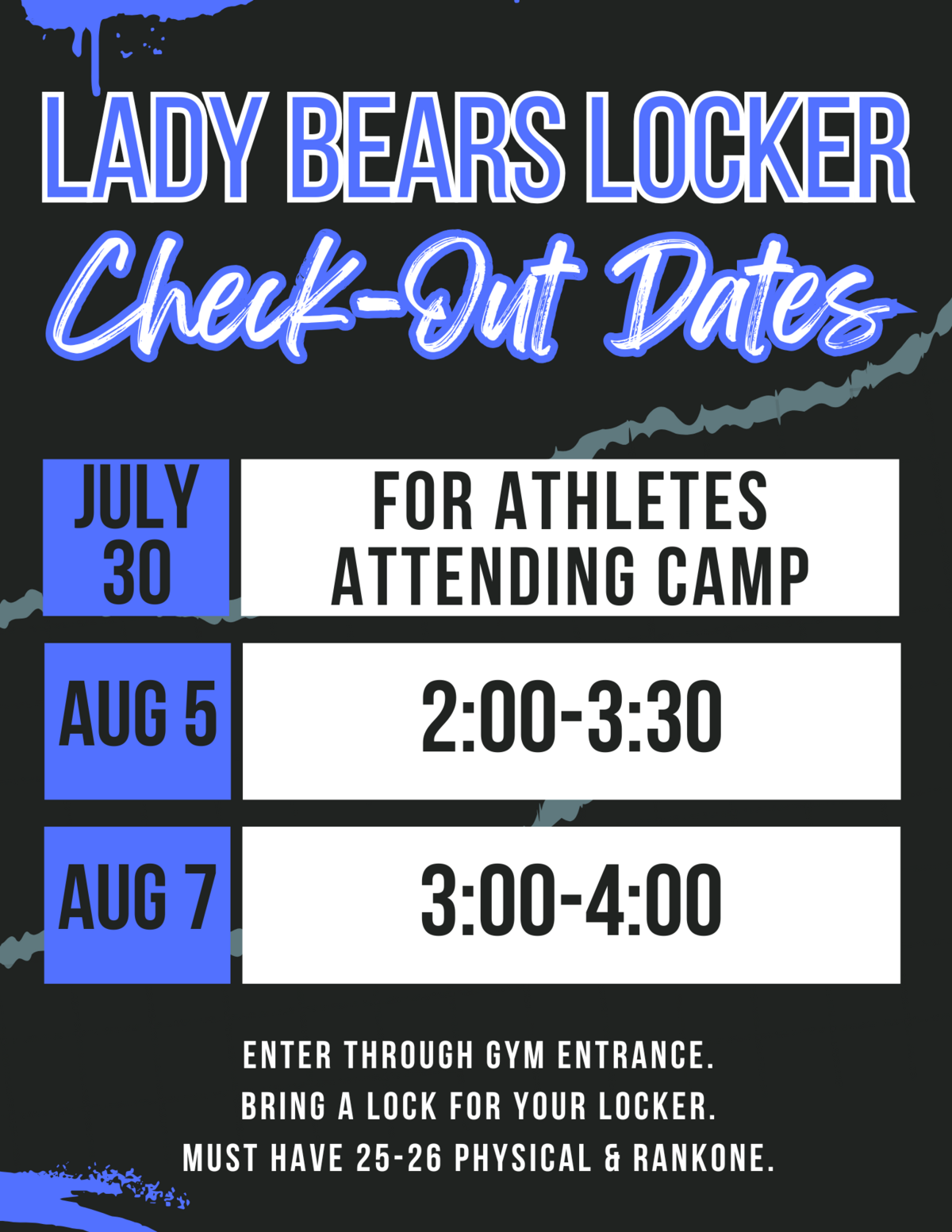 LADY BEARS LOCKER
Check-Out Dates

| JULY 30 | FOR ATHLETES ATTENDING CAMP |
|---|---|
| AUG 5 | 2:00-3:30 |
| AUG 7 | 3:00-4:00 |

ENTER THROUGH GYM ENTRANCE.
BRING A LOCK FOR YOUR LOCKER.
MUST HAVE 25-26 PHYSICAL & RANKONE.